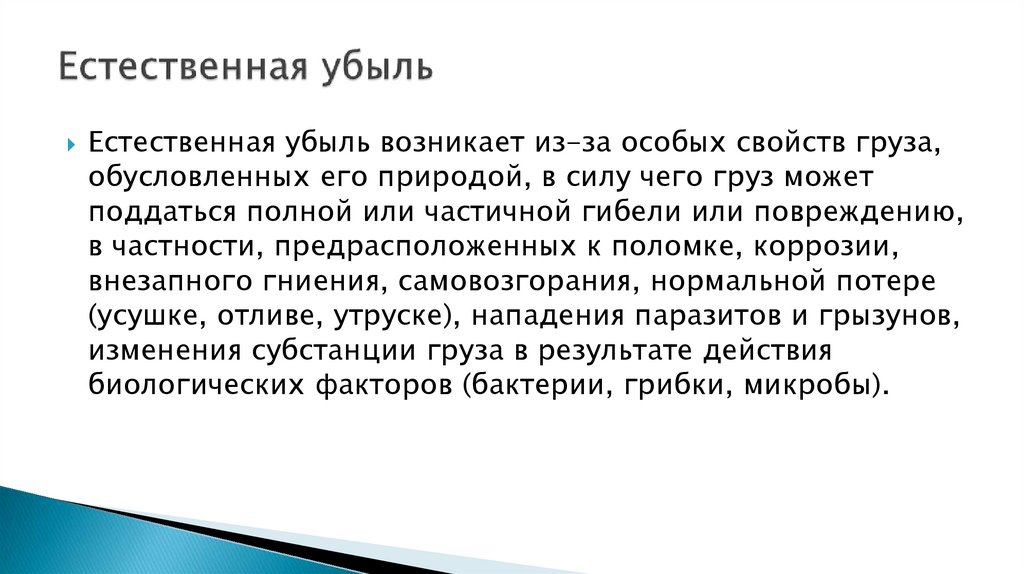 Естественная убыль

Естественная убыль возникает из-за особых свойств груза, обусловленных его природой, в силу чего груз может поддаться полной или частичной гибели или повреждению, в частности, предрасположенных к поломке, коррозии, внезапного гниения, самовозгорания, нормальной потере (усушке, отливе, утруске), нападения паразитов и грызунов, изменения субстанции груза в результате действия биологических факторов (бактерии, грибки, микробы).